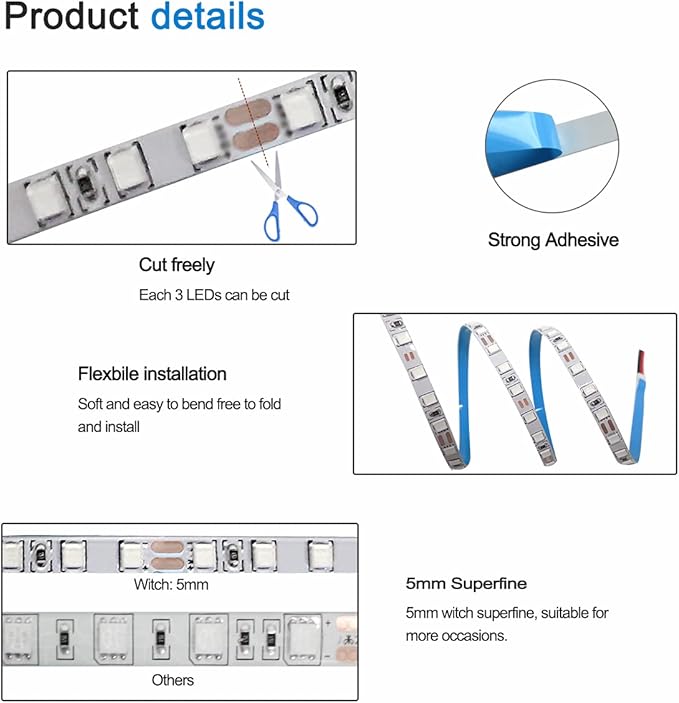 Product details

Cut freely

Each 3 LEDs can be cut

Strong Adhesive

Flexbile installation

Soft and easy to bend free to fold and install

Witch: 5mm

Others

5mm Superfine

5mm witch superfine, suitable for more occasions.